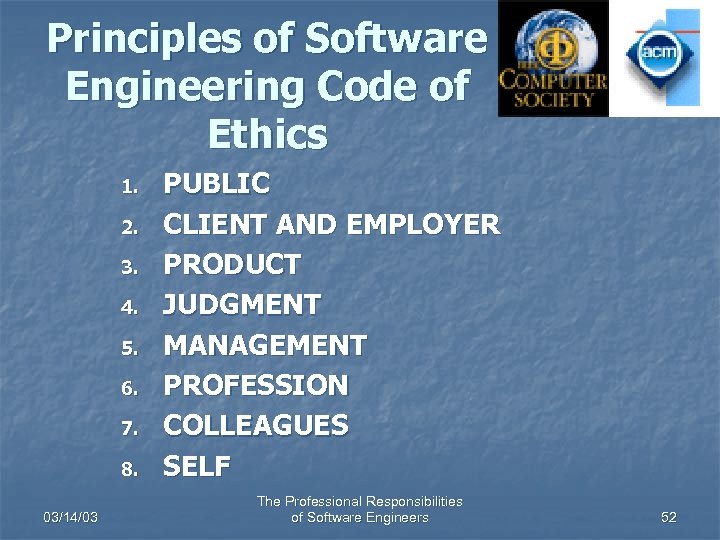 Principles of Software Engineering Code of Ethics

IEEE COMPUTER SOCIETY

acm

1. PUBLIC
2. CLIENT AND EMPLOYER
3. PRODUCT
4. JUDGMENT
5. MANAGEMENT
6. PROFESSION
7. COLLEAGUES
8. SELF

03/14/03

The Professional Responsibilities of Software Engineers

52